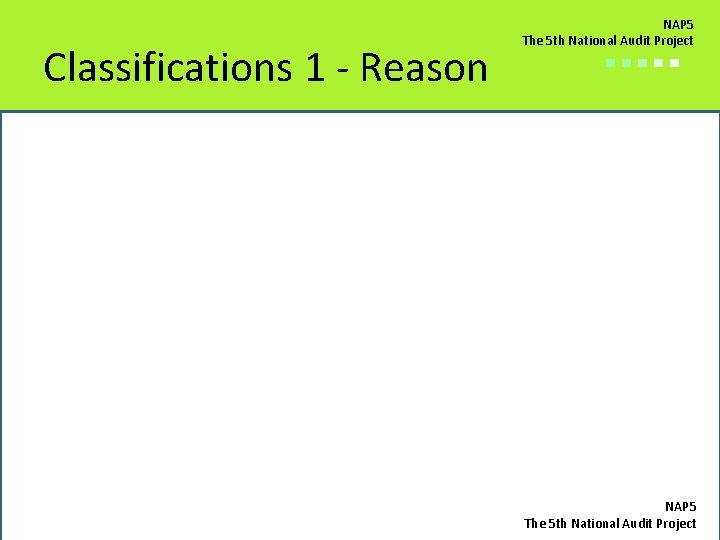 NAP5
The 5th National Audit Project

Classifications 1 - Reason

NAP5
The 5th National Audit Project